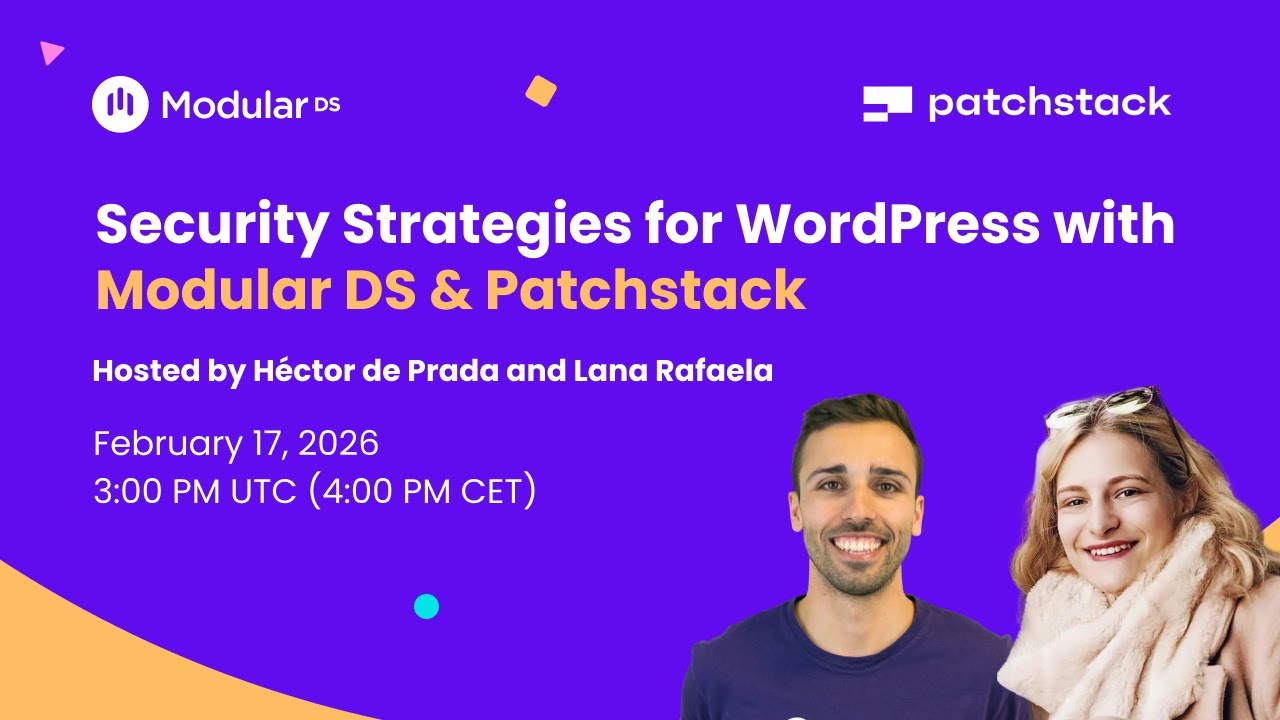 Modular DS

patchstack

Security Strategies for WordPress with Modular DS & Patchstack

Hosted by Héctor de Prada and Lana Rafaela

February 17, 2026
3:00 PM UTC (4:00 PM CET)